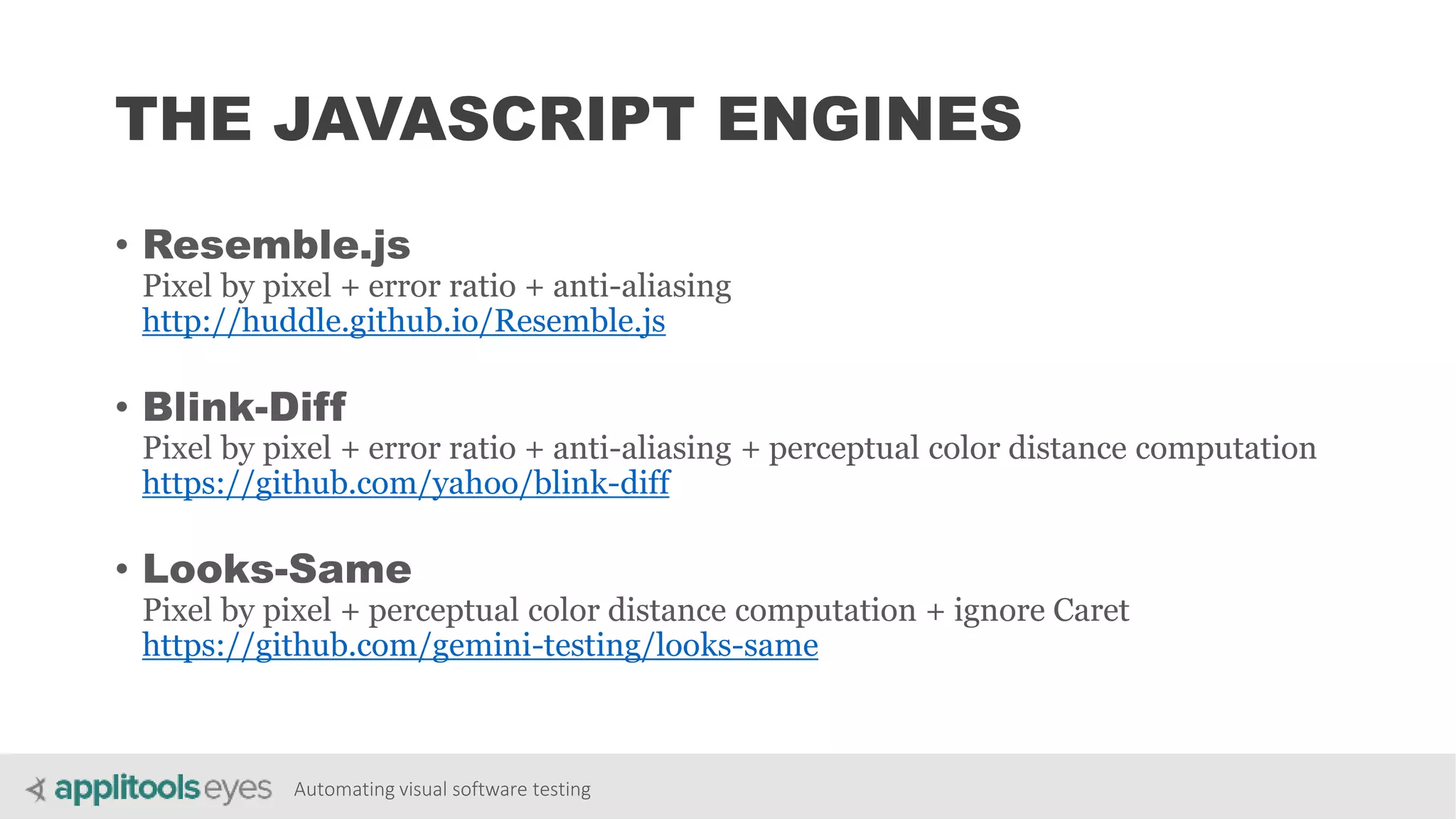 THE JAVASCRIPT ENGINES

• Resemble.js
Pixel by pixel + error ratio + anti-aliasing
http://huddle.github.io/Resemble.js

• Blink-Diff
Pixel by pixel + error ratio + anti-aliasing + perceptual color distance computation
https://github.com/yahoo/blink-diff

• Looks-Same
Pixel by pixel + perceptual color distance computation + ignore Caret
https://github.com/gemini-testing/looks-same

applitools eyes Automating visual software testing